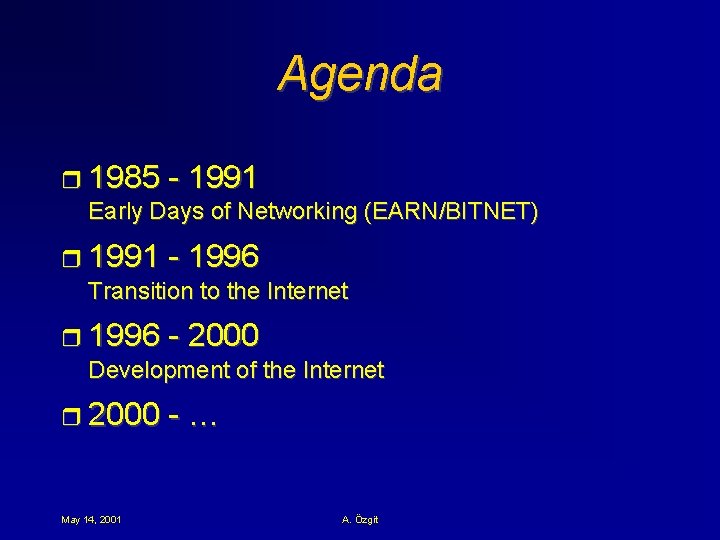 Agenda

1985 - 1991
Early Days of Networking (EARN/BITNET)

1991 - 1996
Transition to the Internet

1996 - 2000
Development of the Internet

2000 - …

May 14, 2001

A. Özgit